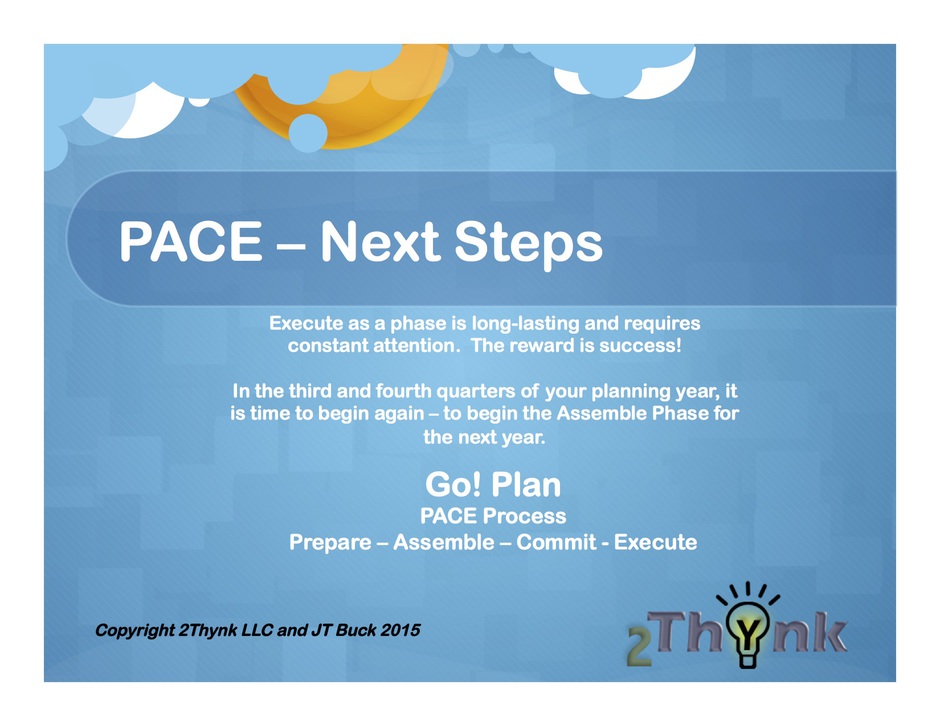 PACE – Next Steps

Execute as a phase is long-lasting and requires constant attention. The reward is success!

In the third and fourth quarters of your planning year, it is time to begin again – to begin the Assemble Phase for the next year.

Go! Plan
PACE Process
Prepare – Assemble – Commit - Execute

Copyright 2Thynk LLC and JT Buck 2015

2Thynk